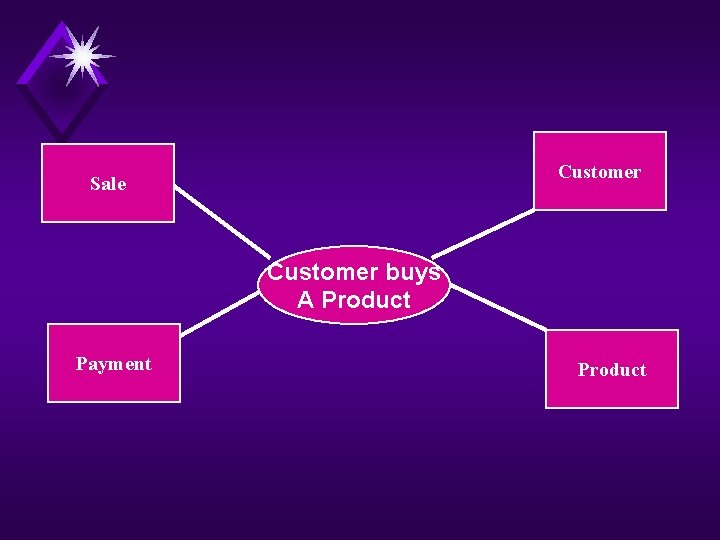 Sale

Customer

Customer buys A Product

Payment

Product